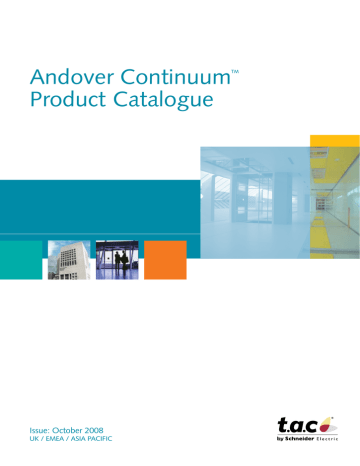 Andover Continuum™
Product Catalogue

Issue: October 2008
UK / EMEA / ASIA PACIFIC

t.a.c
by Schneider Electric